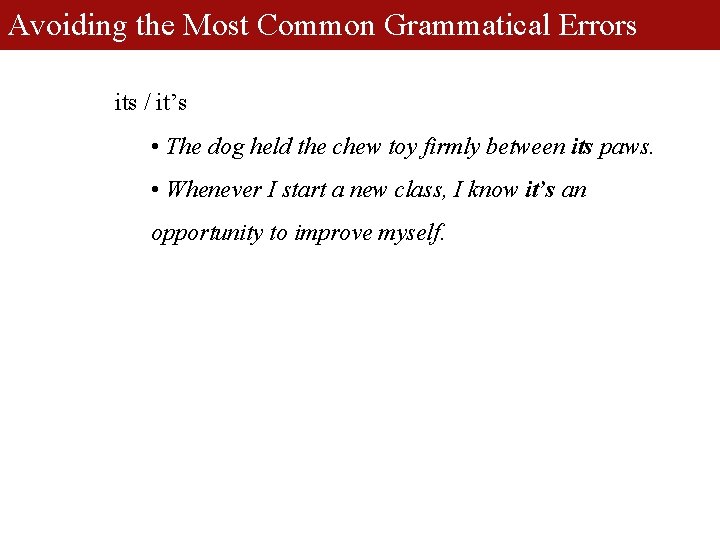 Avoiding the Most Common Grammatical Errors

its / it’s

• The dog held the chew toy firmly between its paws.

• Whenever I start a new class, I know it’s an opportunity to improve myself.